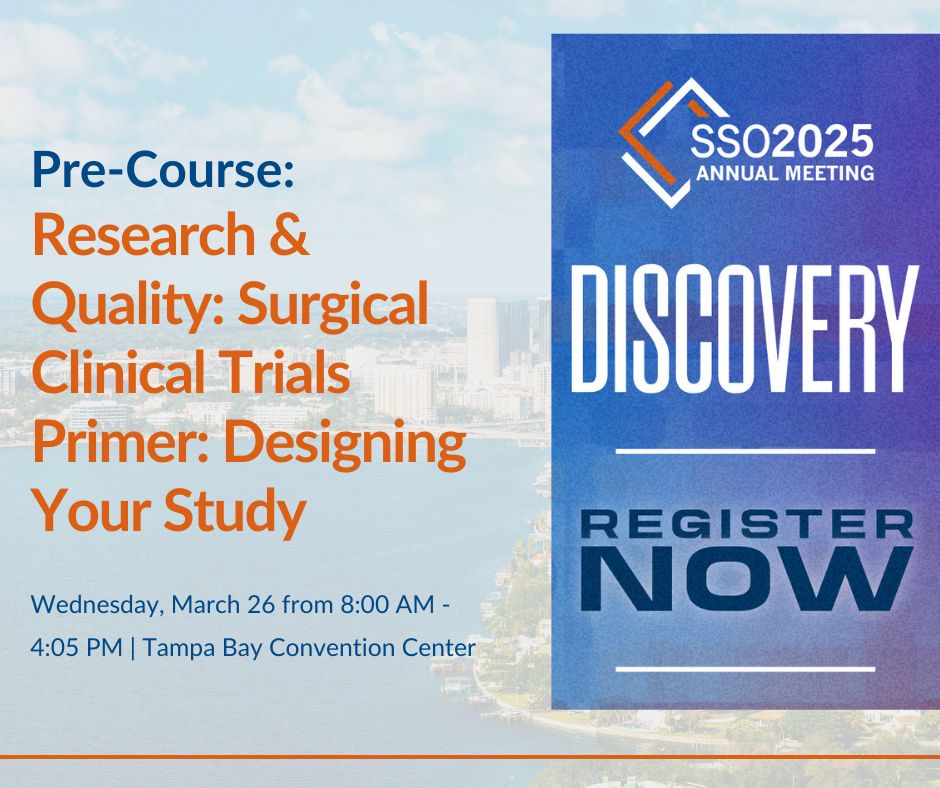 Pre-Course:
Research & Quality: Surgical Clinical Trials Primer: Designing Your Study

Wednesday, March 26 from 8:00 AM - 4:05 PM | Tampa Bay Convention Center

SSO2025
ANNUAL MEETING

DISCOVERY

REGISTER
NOW